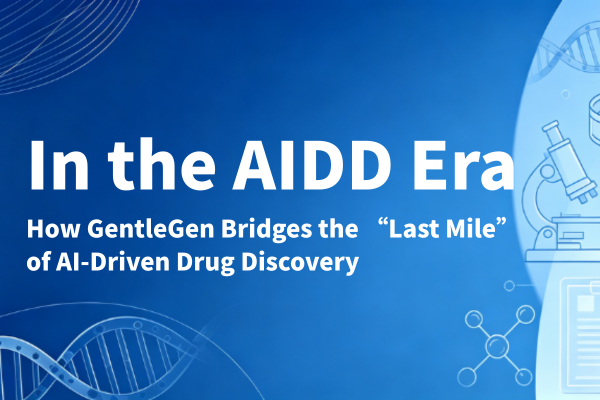 In the AIDD Era

How GentleGen Bridges the “Last Mile” of AI-Driven Drug Discovery